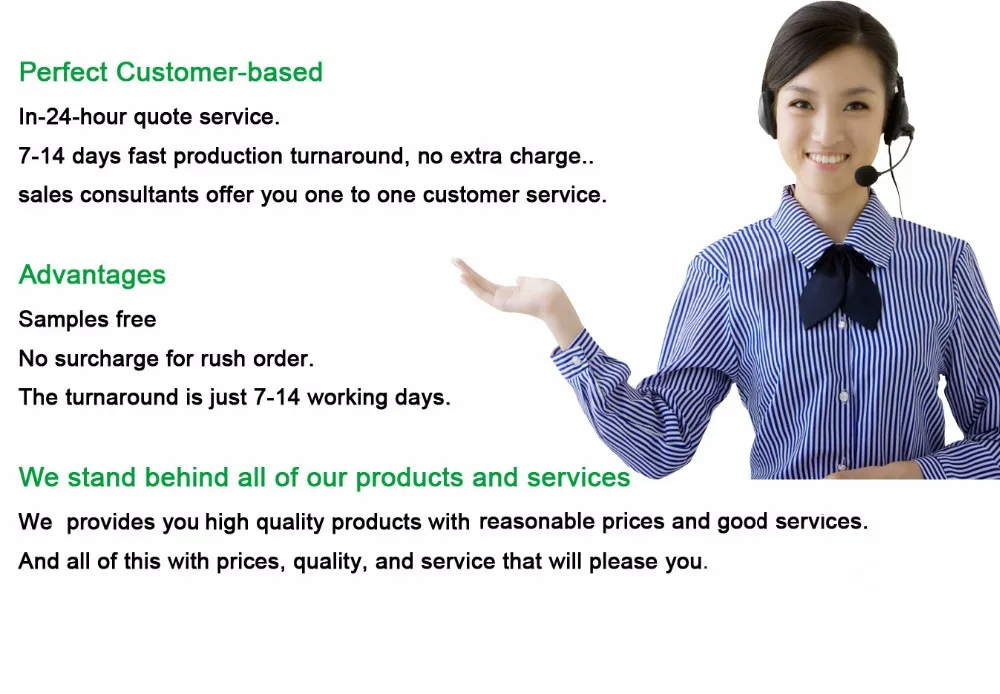 Perfect Customer-based

In-24-hour quote service.

7-14 days fast production turnaround, no extra charge..

sales consultants offer you one to one customer service.

Advantages

Samples free

No surcharge for rush order.

The turnaround is just 7-14 working days.

We stand behind all of our products and services

We provides you high quality products with reasonable prices and good services.

And all of this with prices, quality, and service that will please you.